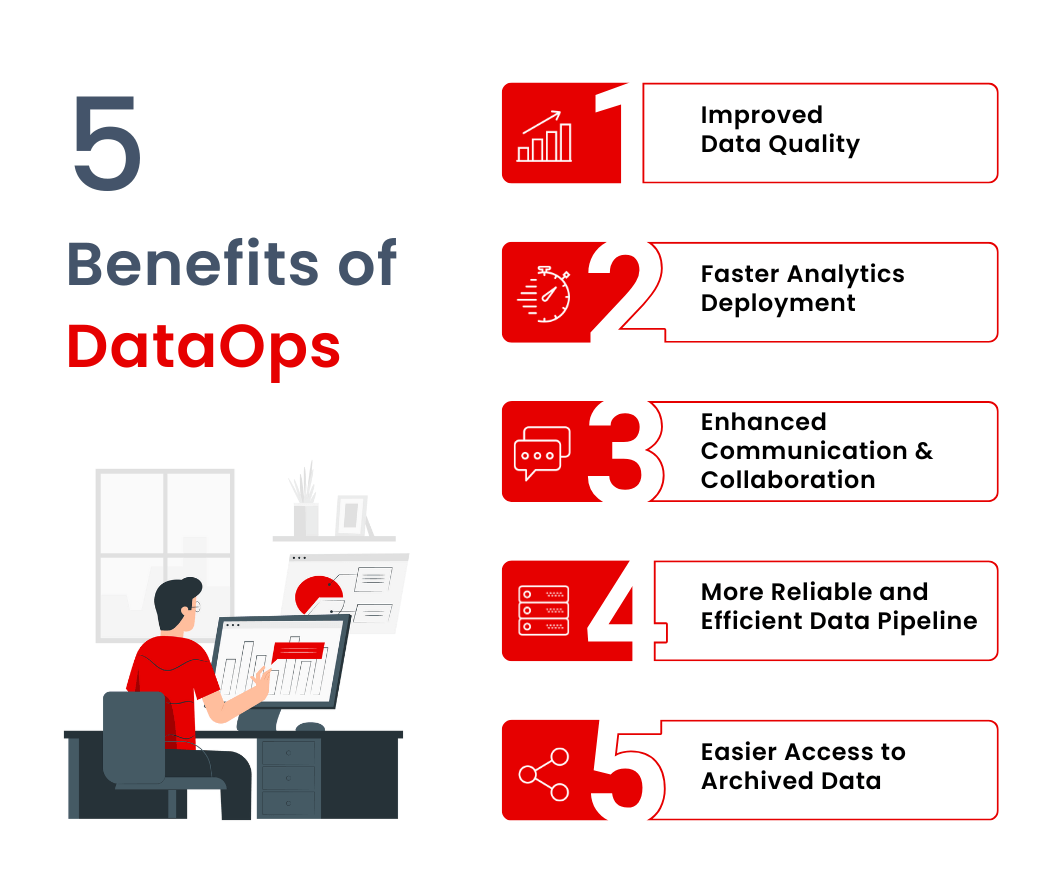 5

Benefits of DataOps

1 Improved Data Quality

2 Faster Analytics Deployment

3 Enhanced Communication & Collaboration

4 More Reliable and Efficient Data Pipeline

5 Easier Access to Archived Data